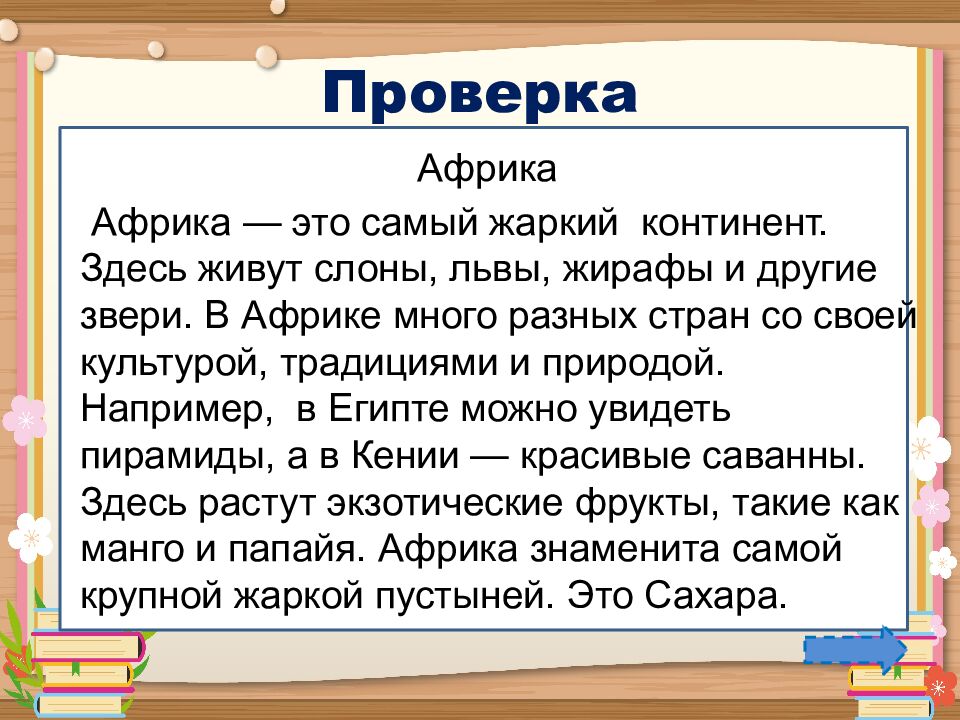 Проверка

Африка

Африка — это самый жаркий континент. Здесь живут слоны, львы, жирафы и другие звери. В Африке много разных стран со своей культурой, традициями и природой. Например, в Египте можно увидеть пирамиды, а в Кении — красивые саванны. Здесь растут экзотические фрукты, такие как манго и папайя. Африка знаменита самой крупной жаркой пустыней. Это Сахара.